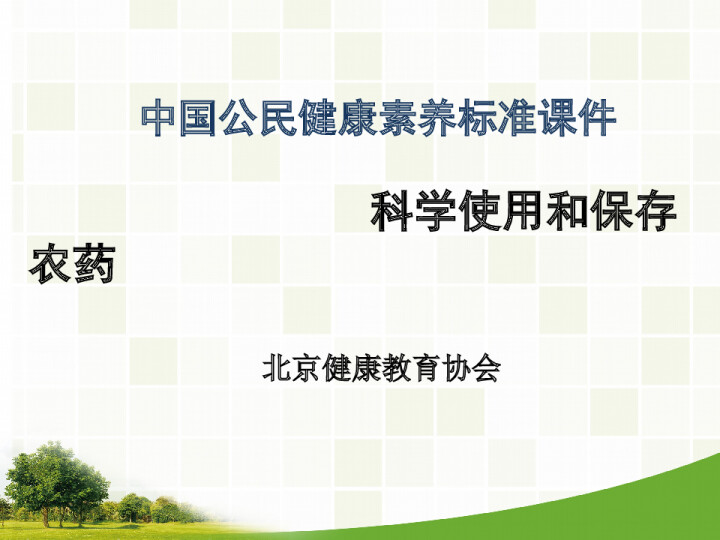 中国公民健康素养标准课件

科学使用和保存农药

北京健康教育协会